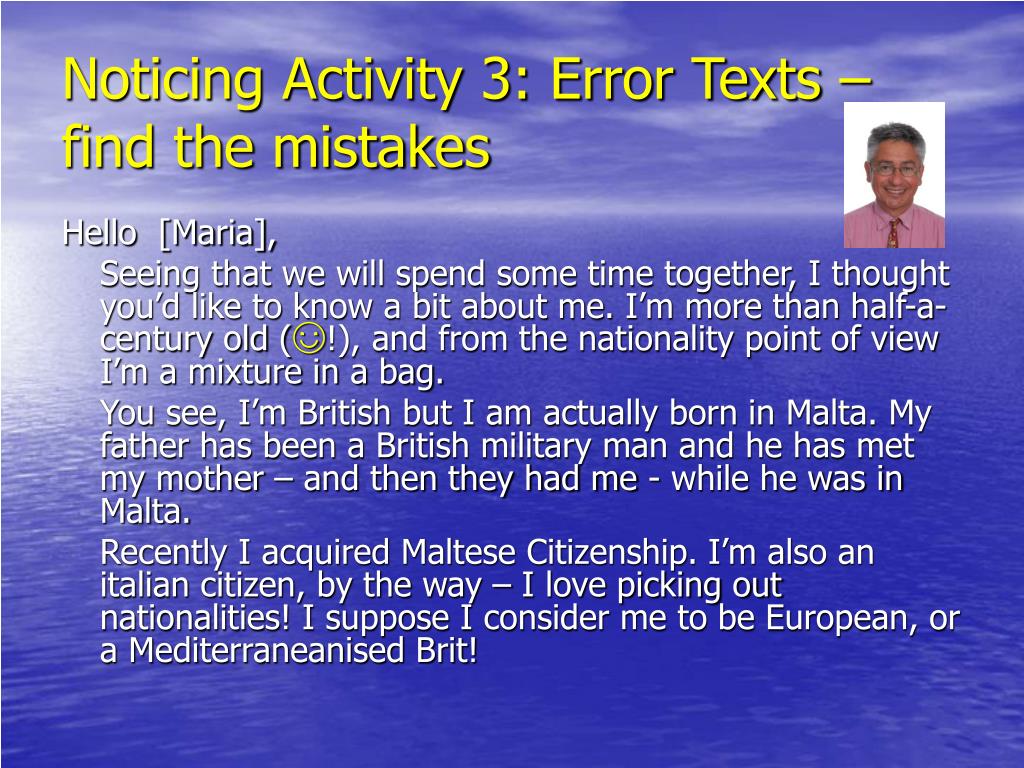 Noticing Activity 3: Error Texts – find the mistakes

Hello [Maria],

Seeing that we will spend some time together, I thought you'd like to know a bit about me. I'm more than half-a-century old (☺!), and from the nationality point of view I'm a mixture in a bag.

You see, I'm British but I am actually born in Malta. My father has been a British military man and he has met my mother – and then they had me - while he was in Malta.

Recently I acquired Maltese Citizenship. I'm also an italian citizen, by the way – I love picking out nationalities! I suppose I consider me to be European, or a Mediterraneanised Brit!